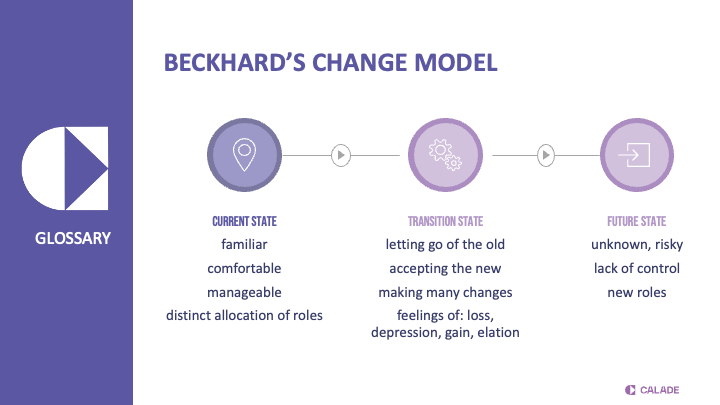 GLOSSARY

BECKHARD'S CHANGE MODEL

CURRENT STATE
familiar
comfortable
manageable
distinct allocation of roles

TRANSITION STATE
letting go of the old
accepting the new
making many changes
feelings of: loss, depression, gain, elation

FUTURE STATE
unknown, risky
lack of control
new roles

CALADE